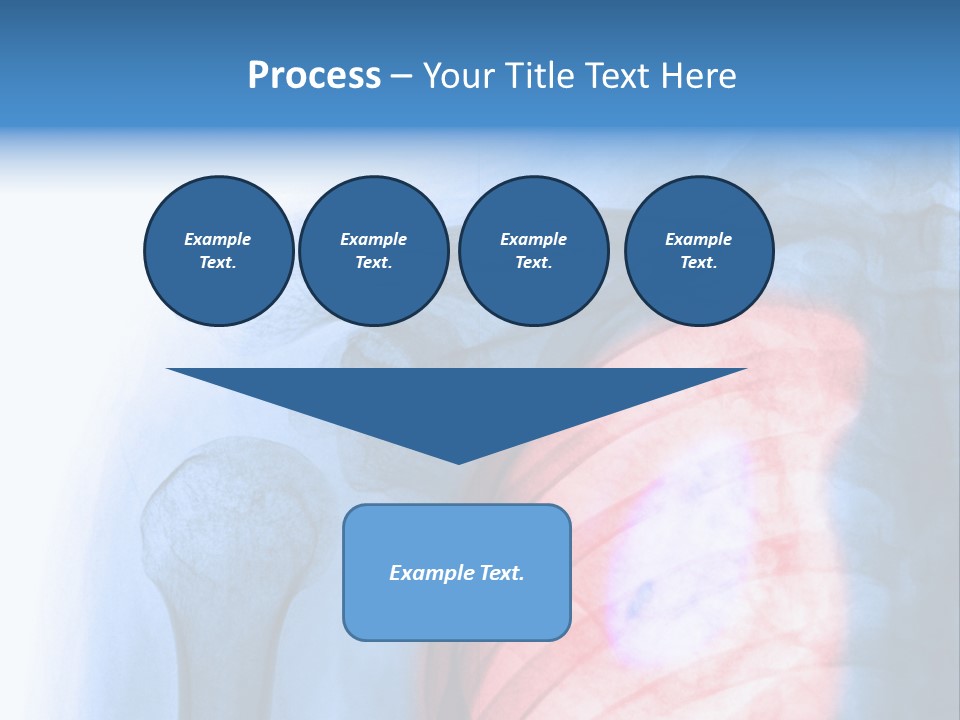 Process – Your Title Text Here

Example Text.

Example Text.

Example Text.

Example Text.

Example Text.